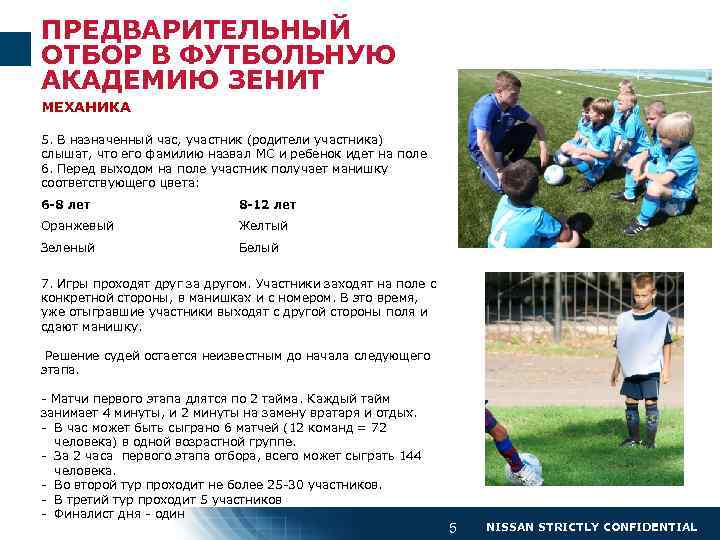 ПРЕДВАРИТЕЛЬНЫЙ ОТБОР В ФУТБОЛЬНУЮ АКАДЕМИЮ ЗЕНИТ

МЕХАНИКА

5. В назначенный час, участник (родители участника) слышат, что его фамилию назвал МС и ребенок идет на поле
6. Перед выходом на поле участник получает манишку соответствующего цвета:

| 6-8 лет | 8-12 лет |
|---|---|
| Оранжевый | Желтый |
| Зеленый | Белый |

7. Игры проходят друг за другом. Участники заходят на поле с конкретной стороны, в манишках и с номером. В это время, уже отыгравшие участники выходят с другой стороны поля и сдают манишку.

Решение судей остается неизвестным до начала следующего этапа.

- Матчи первого этапа длятся по 2 тайма. Каждый тайм занимает 4 минуты, и 2 минуты на замену вратаря и отдых.
- В час может быть сыграно 6 матчей (12 команд = 72 человека) в одной возрастной группе.
- За 2 часа первого этапа отбора, всего может сыграть 144 человека.
- Во второй тур проходит не более 25-30 участников.
- В третий тур проходит 5 участников
- Финалист дня - один

5 NISSAN STRICTLY CONFIDENTIAL